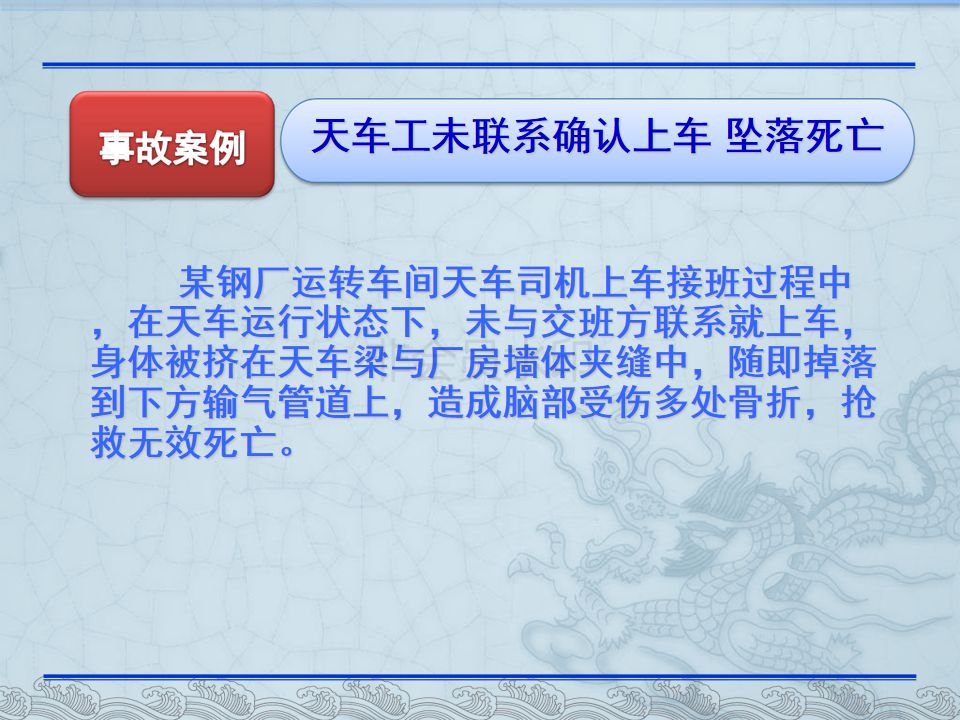 事故案例

天车工未联系确认上车 坠落死亡

某钢厂运转车间天车司机上车接班过程中，在天车运行状态下，未与交班方联系就上车，身体被挤在天车梁与厂房墙体夹缝中，随即掉落到下方输气管道上，造成脑部受伤多处骨折，抢救无效死亡。